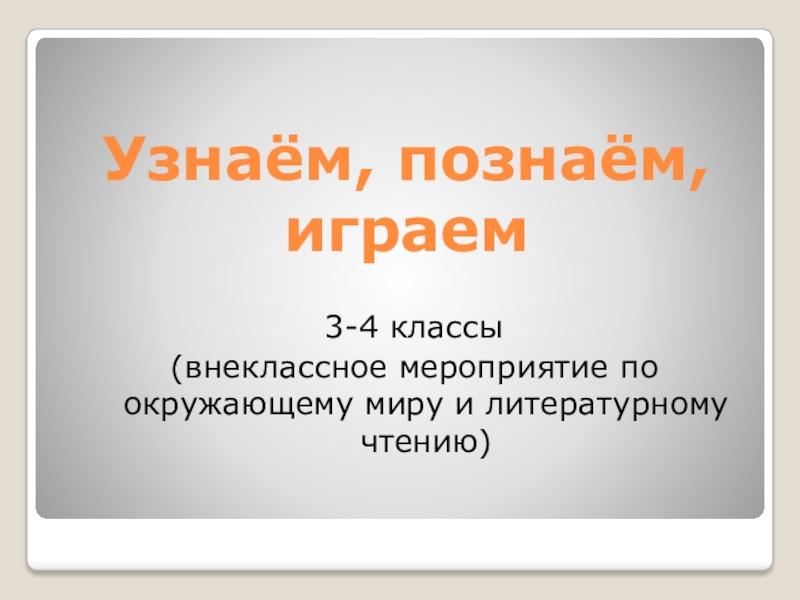 Узнаём, познаём, играем

3-4 классы
(внеклассное мероприятие по окружающему миру и литературному чтению)